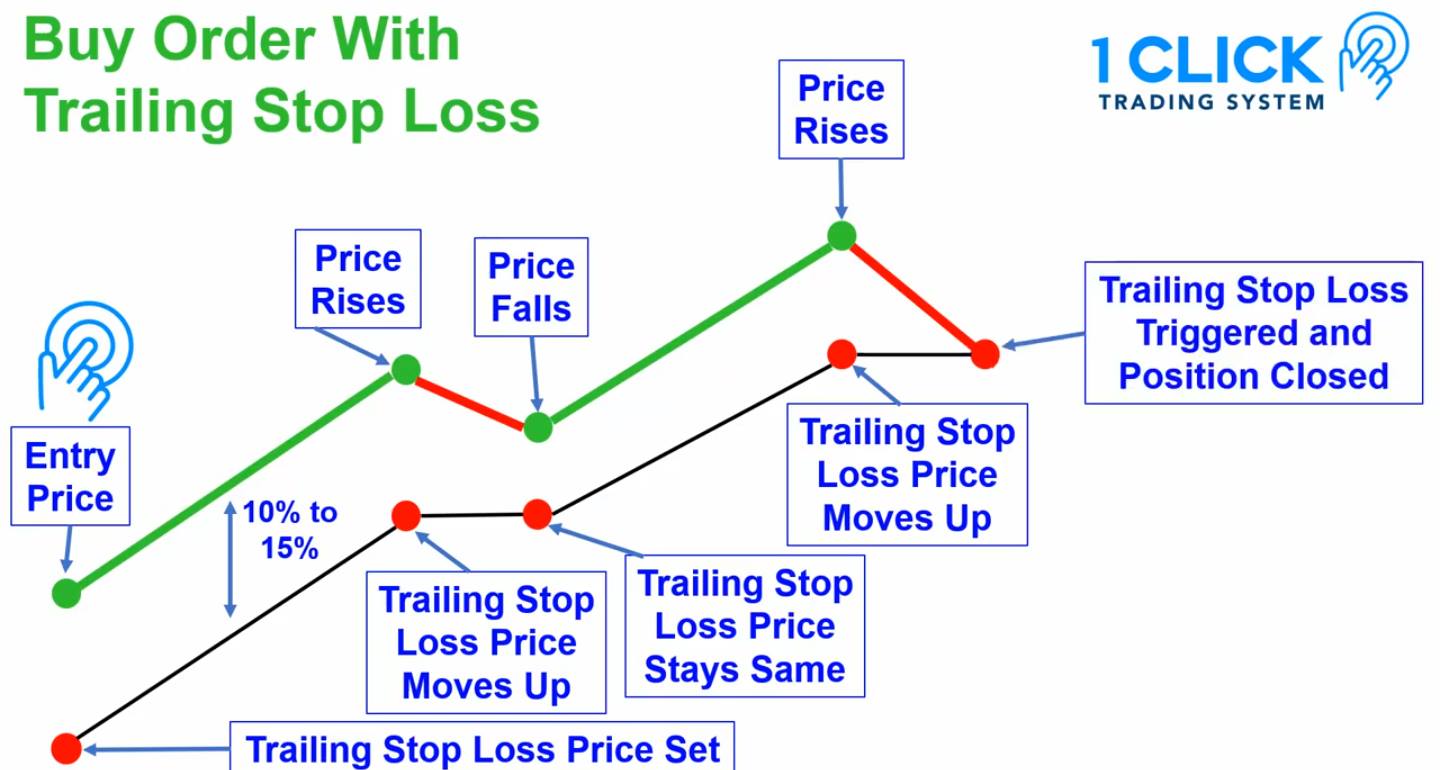 Buy Order With Trailing Stop Loss

1 CLICK
TRADING SYSTEM

Price Rises

Price Rises

Price Falls

Trailing Stop Loss Triggered and Position Closed

Entry Price

10% to 15%

Trailing Stop Loss Price Moves Up

Trailing Stop Loss Price Moves Up

Trailing Stop Loss Price Stays Same

Trailing Stop Loss Price Set